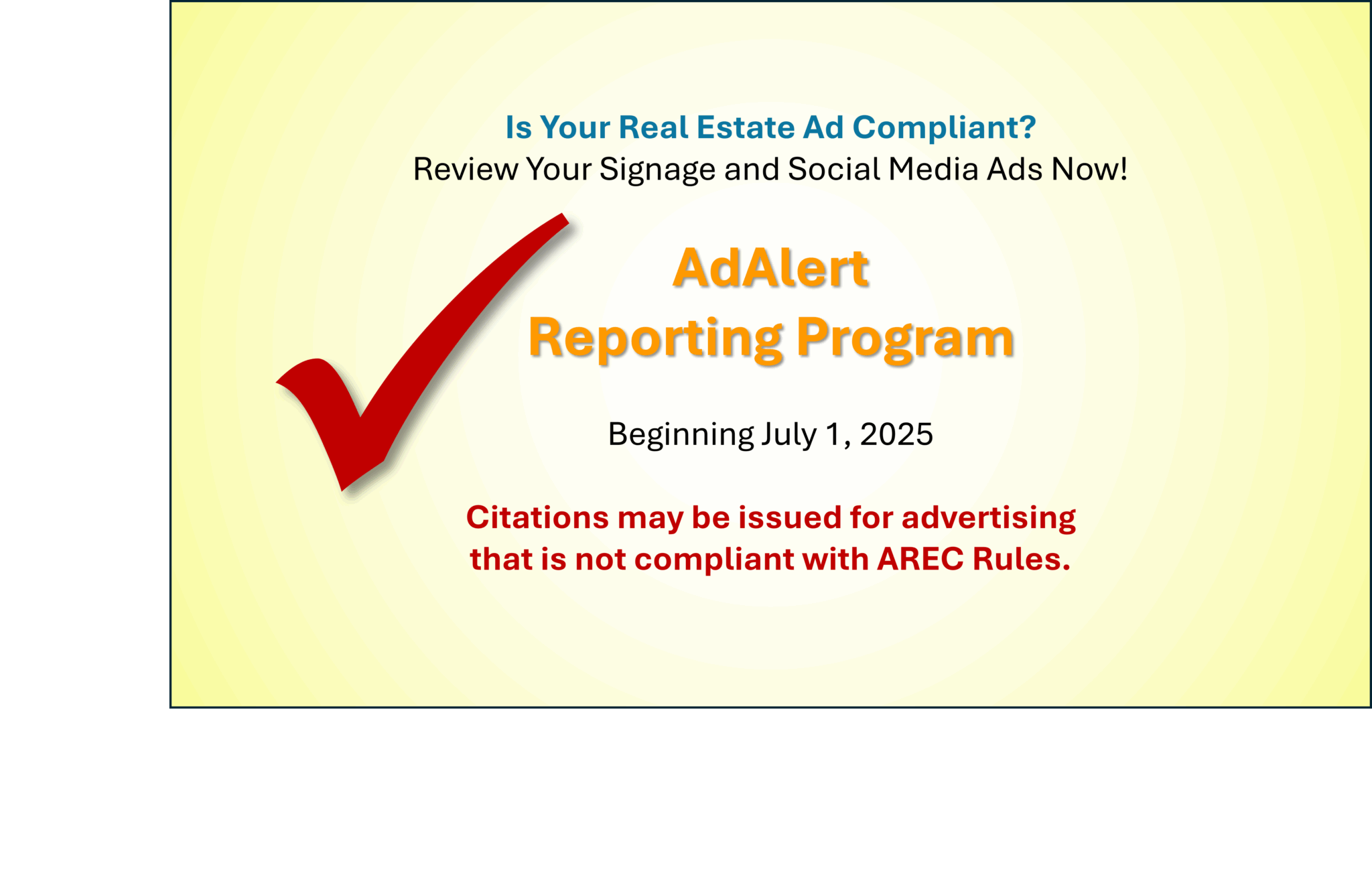 Is Your Real Estate Ad Compliant?
Review Your Signage and Social Media Ads Now!

AdAlert
Reporting Program

Beginning July 1, 2025

Citations may be issued for advertising that is not compliant with AREC Rules.